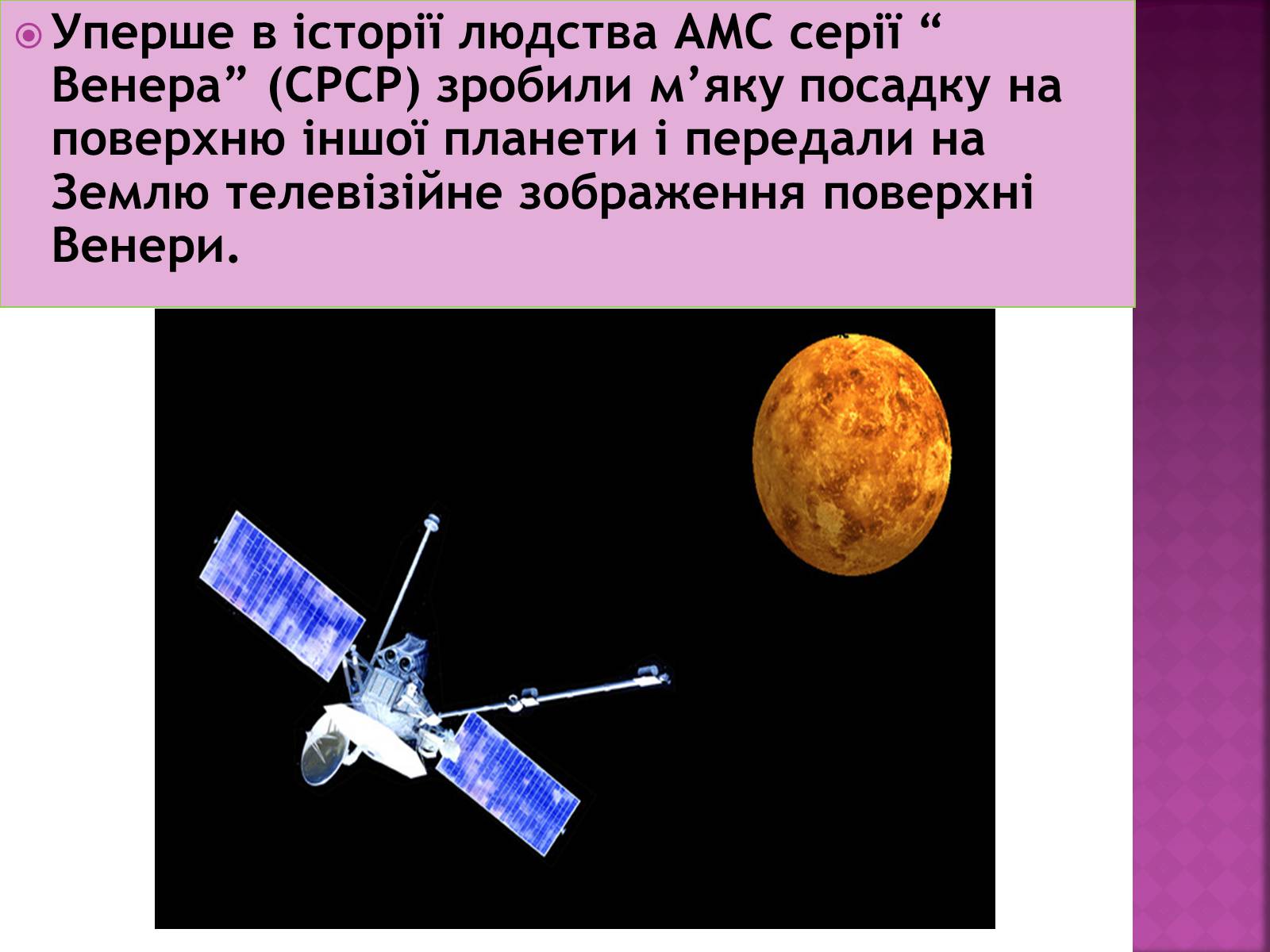 Уперше в історії людства АМС серії “ Венера” (СРСР) зробили м’яку посадку на поверхню іншої планети і передали на Землю телевізійне зображення поверхні Венери.